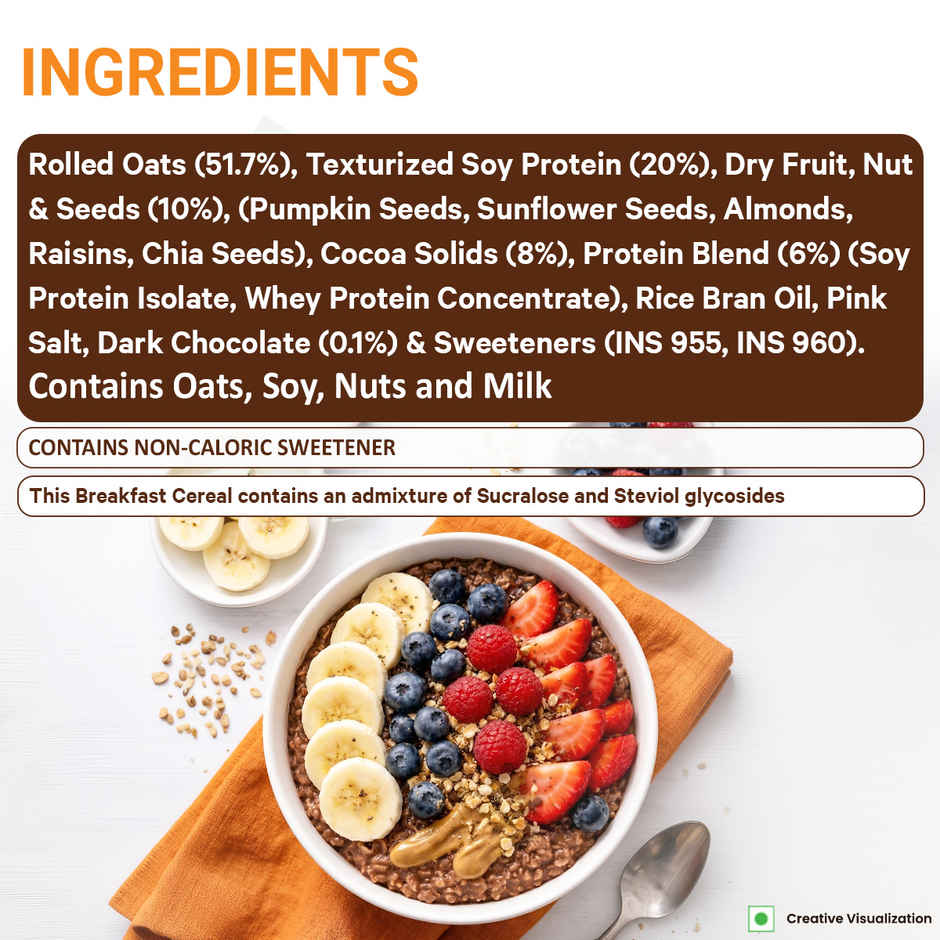 INGREDIENTS

Rolled Oats (51.7%), Texturized Soy Protein (20%), Dry Fruit, Nut & Seeds (10%), (Pumpkin Seeds, Sunflower Seeds, Almonds, Raisins, Chia Seeds), Cocoa Solids (8%), Protein Blend (6%) (Soy Protein Isolate, Whey Protein Concentrate), Rice Bran Oil, Pink Salt, Dark Chocolate (0.1%) & Sweeteners (INS 955, INS 960).
Contains Oats, Soy, Nuts and Milk

CONTAINS NON-CALORIC SWEETENER

This Breakfast Cereal contains an admixture of Sucralose and Steviol glycosides

Creative Visualization